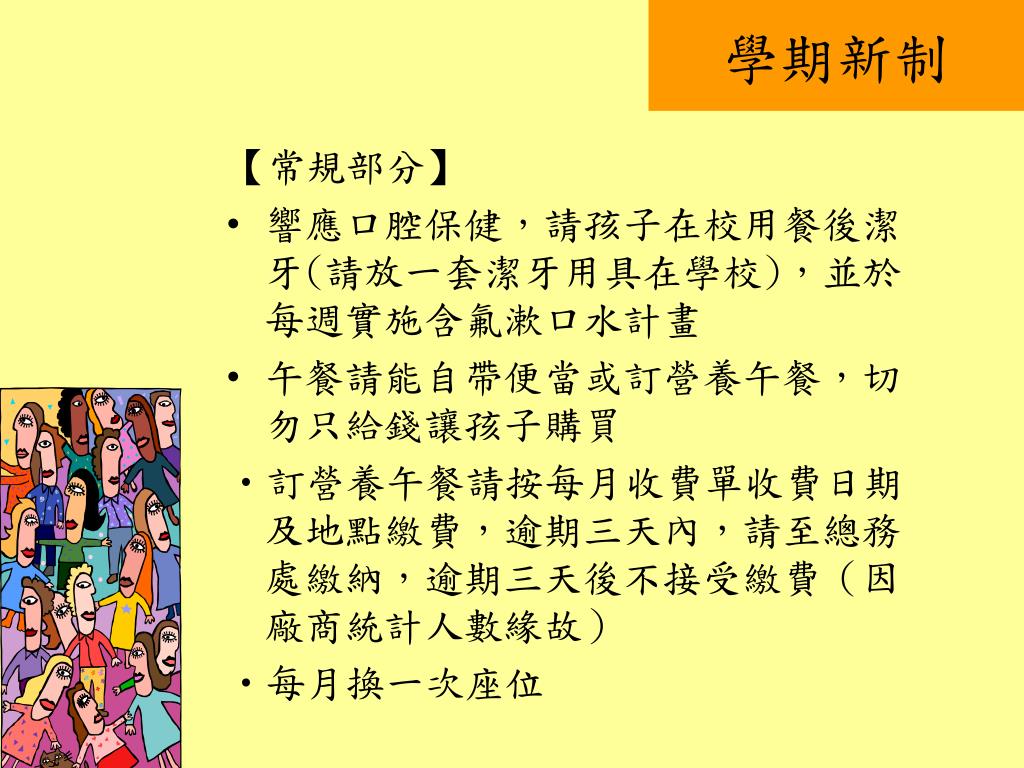 學期新制

【常規部分】

• 響應口腔保健，請孩子在校用餐後潔牙(請放一套潔牙用具在學校)，並於每週實施含氟漱口水計畫

• 午餐請能自帶便當或訂營養午餐，切勿只給錢讓孩子購買

• 訂營養午餐請按每月收費單收費日期及地點繳費，逾期三天內，請至總務處繳納，逾期三天後不接受繳費（因廠商統計人數緣故）

• 每月換一次座位